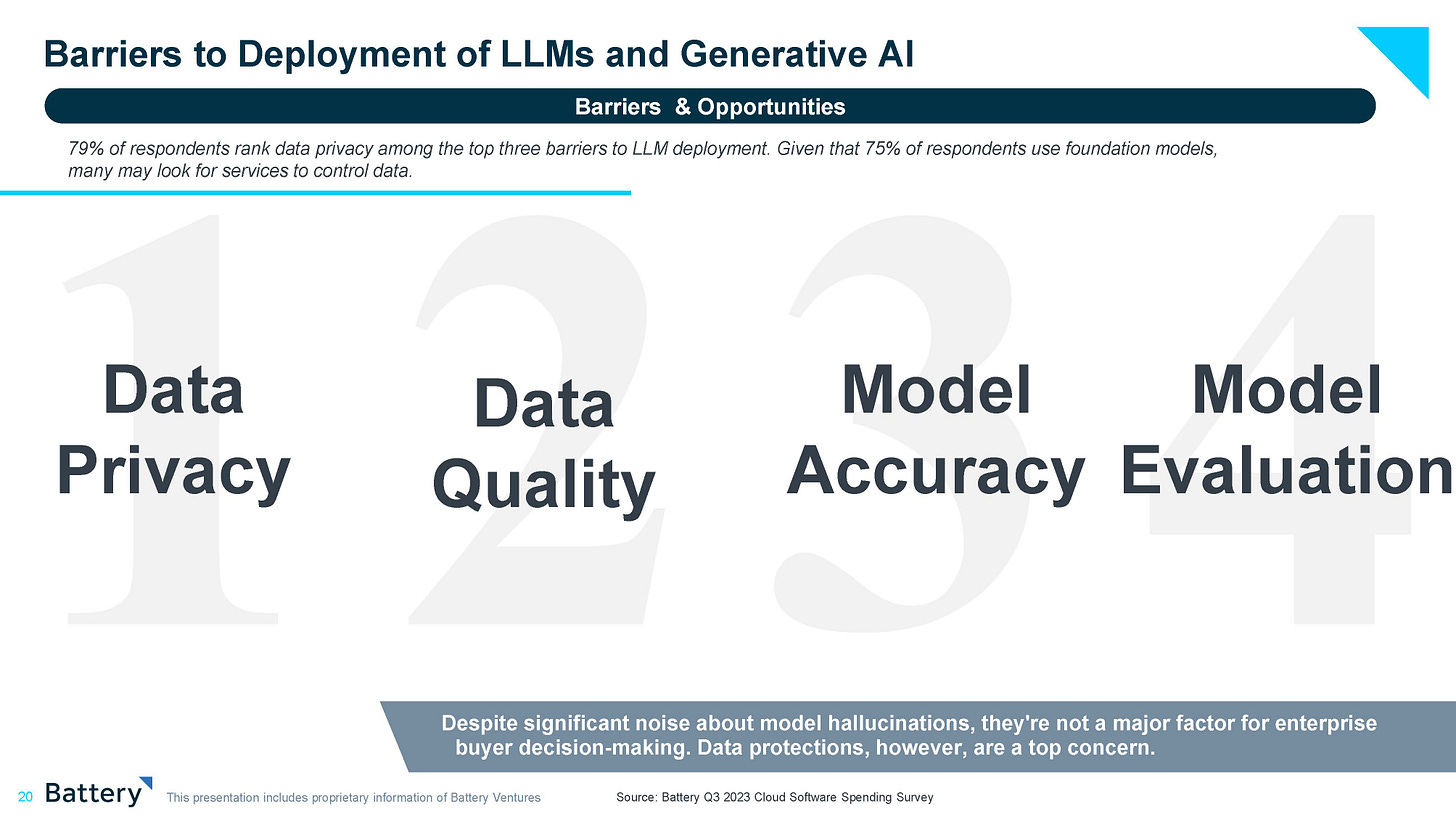 Barriers to Deployment of LLMs and Generative AI

Barriers & Opportunities

79% of respondents rank data privacy among the top three barriers to LLM deployment. Given that 75% of respondents use foundation models, many may look for services to control data.

1 Data Privacy

2 Data Quality

3 Model Accuracy

4 Model Evaluation

Despite significant noise about model hallucinations, they're not a major factor for enterprise buyer decision-making. Data protections, however, are a top concern.

20 Battery This presentation includes proprietary information of Battery Ventures

Source: Battery Q3 2023 Cloud Software Spending Survey